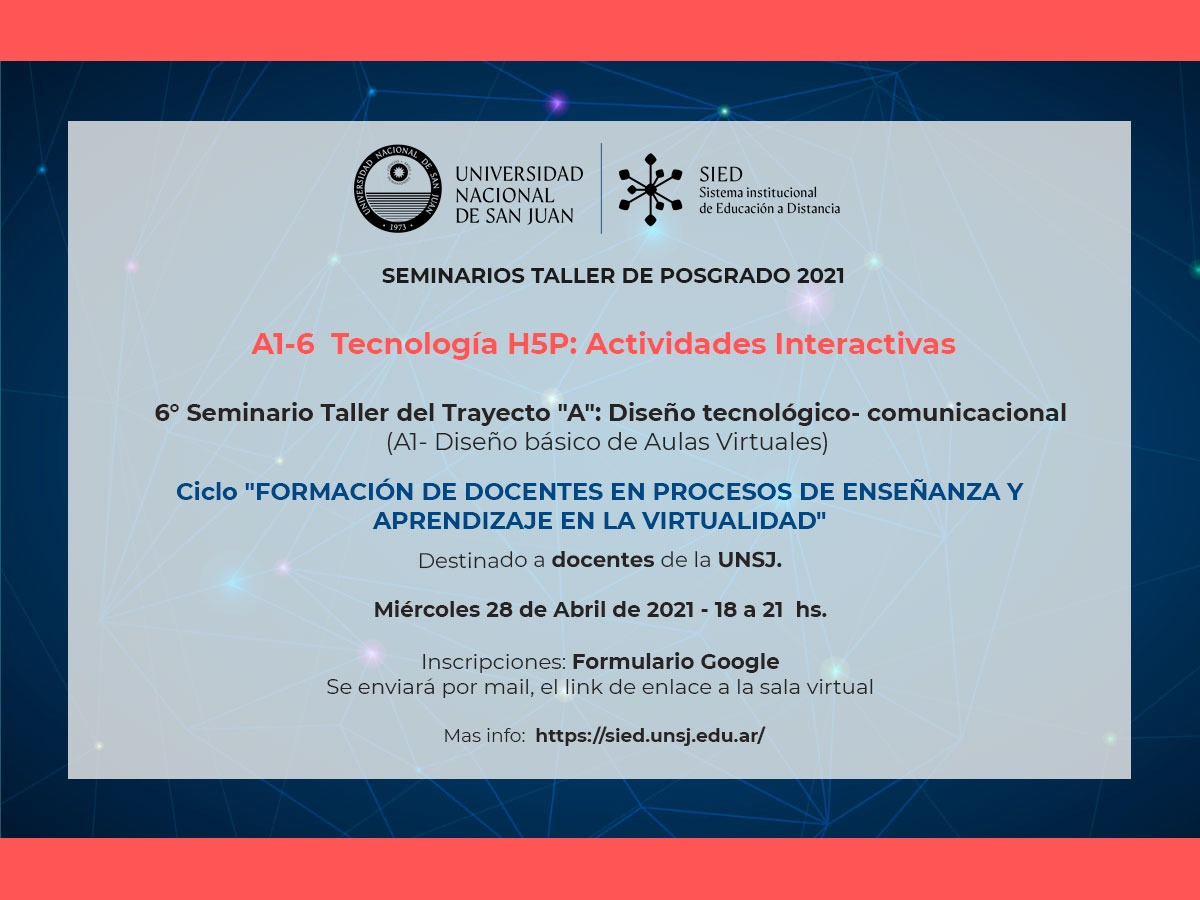 UNIVERSIDAD NACIONAL DE SAN JUAN · 1973 ·

UNIVERSIDAD NACIONAL DE SAN JUAN

SIED
Sistema institucional de Educación a Distancia

SEMINARIOS TALLER DE POSGRADO 2021

A1-6 Tecnología H5P: Actividades Interactivas

6° Seminario Taller del Trayecto "A": Diseño tecnológico- comunicacional
(A1- Diseño básico de Aulas Virtuales)

Ciclo "FORMACIÓN DE DOCENTES EN PROCESOS DE ENSEÑANZA Y APRENDIZAJE EN LA VIRTUALIDAD"

Destinado a docentes de la UNSJ.

Miércoles 28 de Abril de 2021 - 18 a 21 hs.

Inscripciones: Formulario Google
Se enviará por mail, el link de enlace a la sala virtual

Mas info: https://sied.unsj.edu.ar/